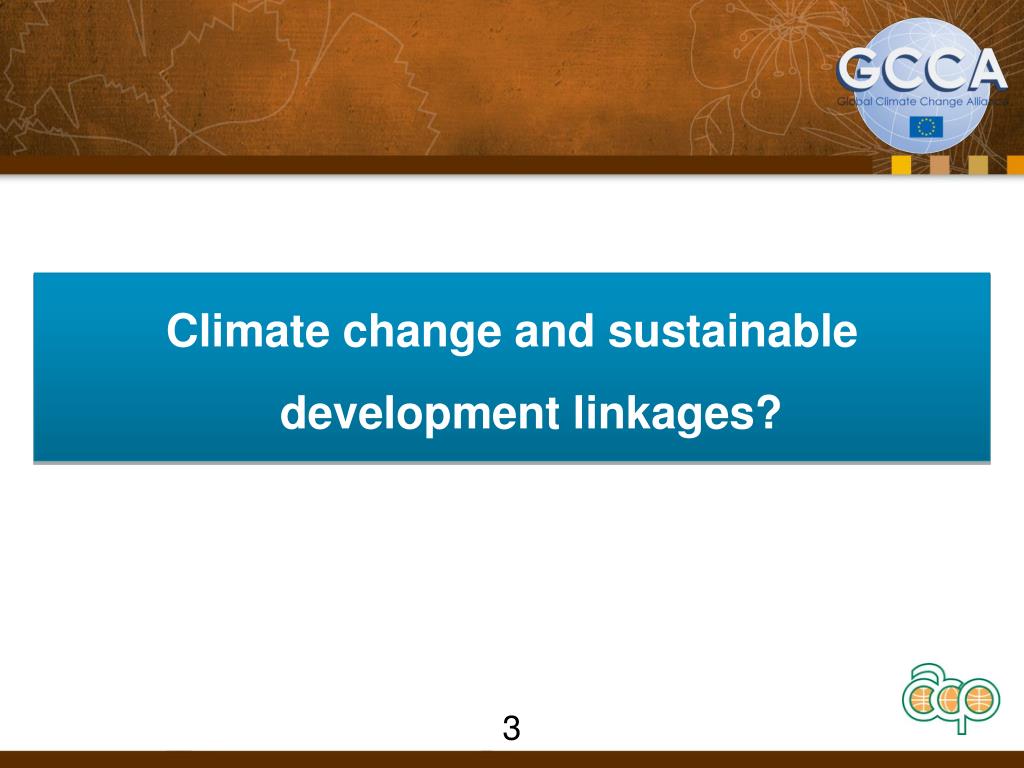 GCCA
Global Climate Change Alliance

Climate change and sustainable development linkages?

acp

3